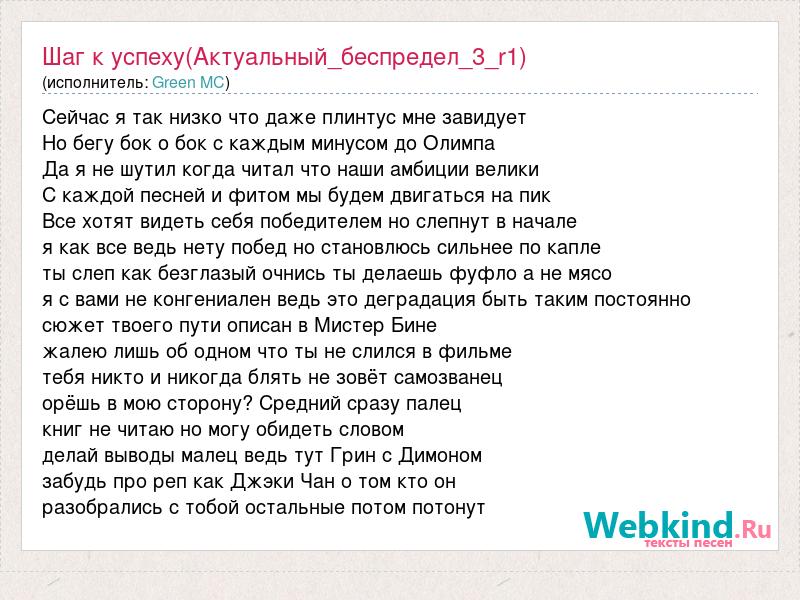 Шаг к успеху(Актуальный_беспредел_3_r1)
(исполнитель: Green MC)

Сейчас я так низко что даже плинтус мне завидует
Но бегу бок о бок с каждым минусом до Олимпа
Да я не шутил когда читал что наши амбиции велики
С каждой песней и фитом мы будем двигаться на пик
Все хотят видеть себя победителем но слепнут в начале
я как все ведь нету побед но становлюсь сильнее по капле
ты слеп как безглазый очнись ты делаешь фуфло а не мясо
я с вами не конгениален ведь это деградация быть таким постоянно
сюжет твоего пути описан в Мистер Бине
жалею лишь об одном что ты не слился в фильме
тебя никто и никогда блять не зовёт самозванец
орёшь в мою сторону? Средний сразу палец
книг не читаю но могу обидеть словом
делай выводы малец ведь тут Грин с Димоном
забудь про реп как Джэки Чан о том кто он
разобрались с тобой остальные потом потонут

Webkind.Ru
тексты песен